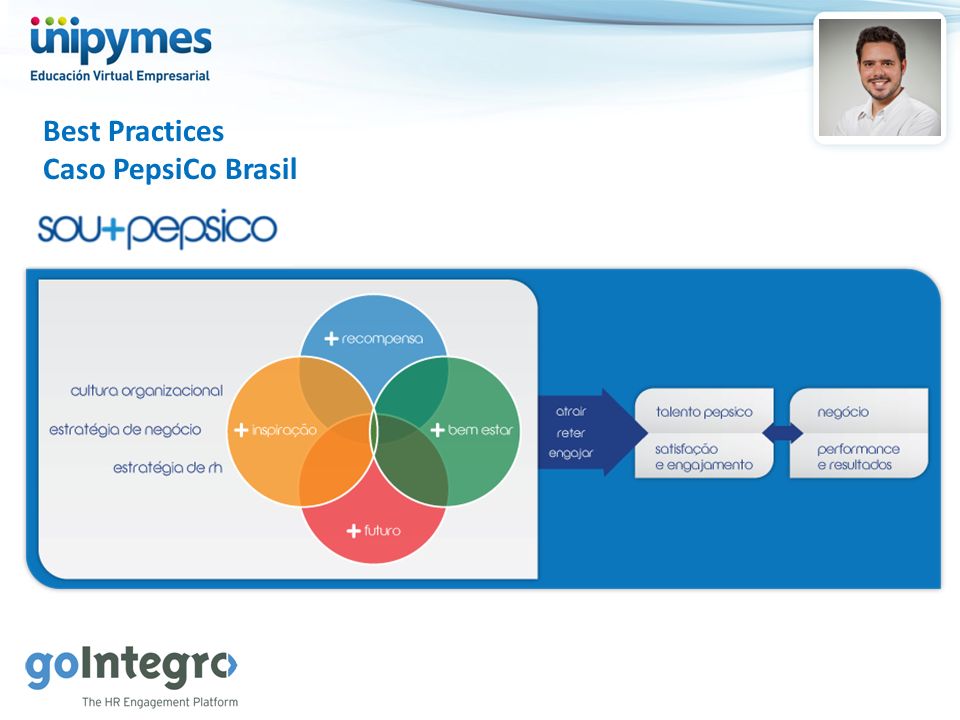 unipymes
Educación Virtual Empresarial

Best Practices
Caso PepsiCo Brasil

sou+pepsico

cultura organizacional
estratégia de negócio
estratégia de rh

+ recompensa
+ inspiração
+ bem estar
+ futuro

atrair
reter
engajar

talento pepsico
satisfação e engajamento

negócio
performance e resultados

goIntegro
The HR Engagement Platform